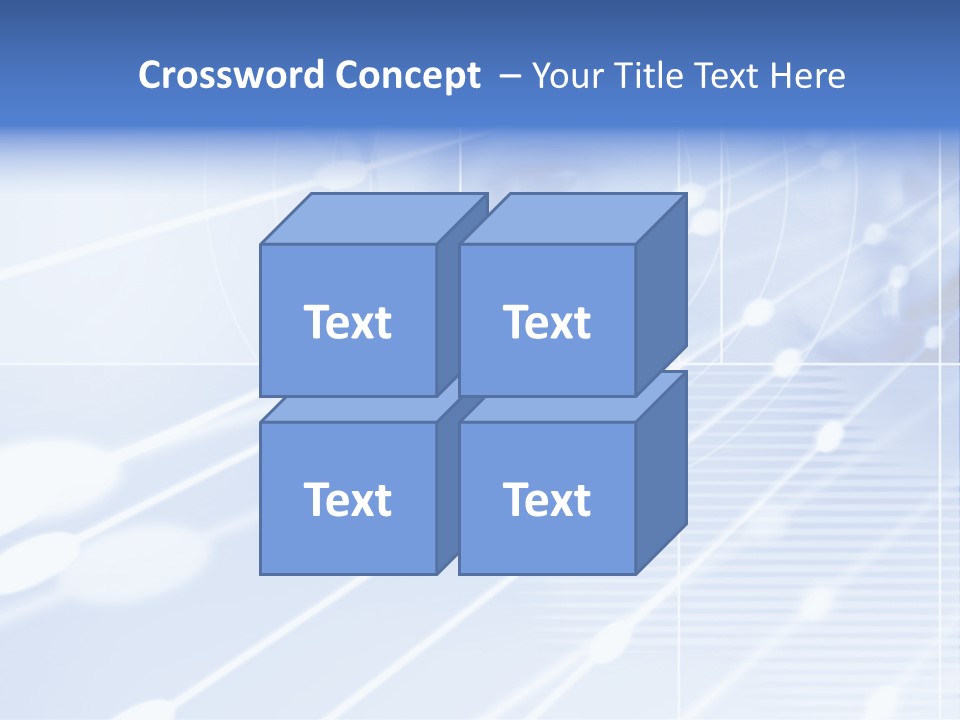 Crossword Concept – Your Title Text Here

Text

Text

Text

Text